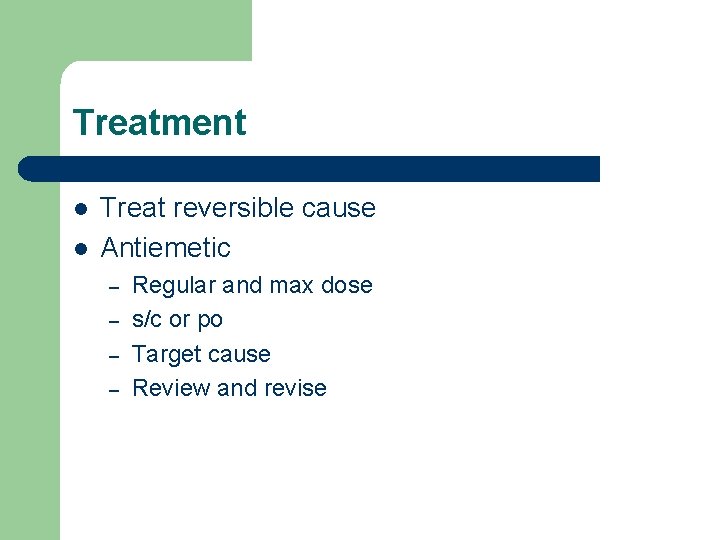 Treatment

- Treat reversible cause
- Antiemetic
  – Regular and max dose
  – s/c or po
  – Target cause
  – Review and revise